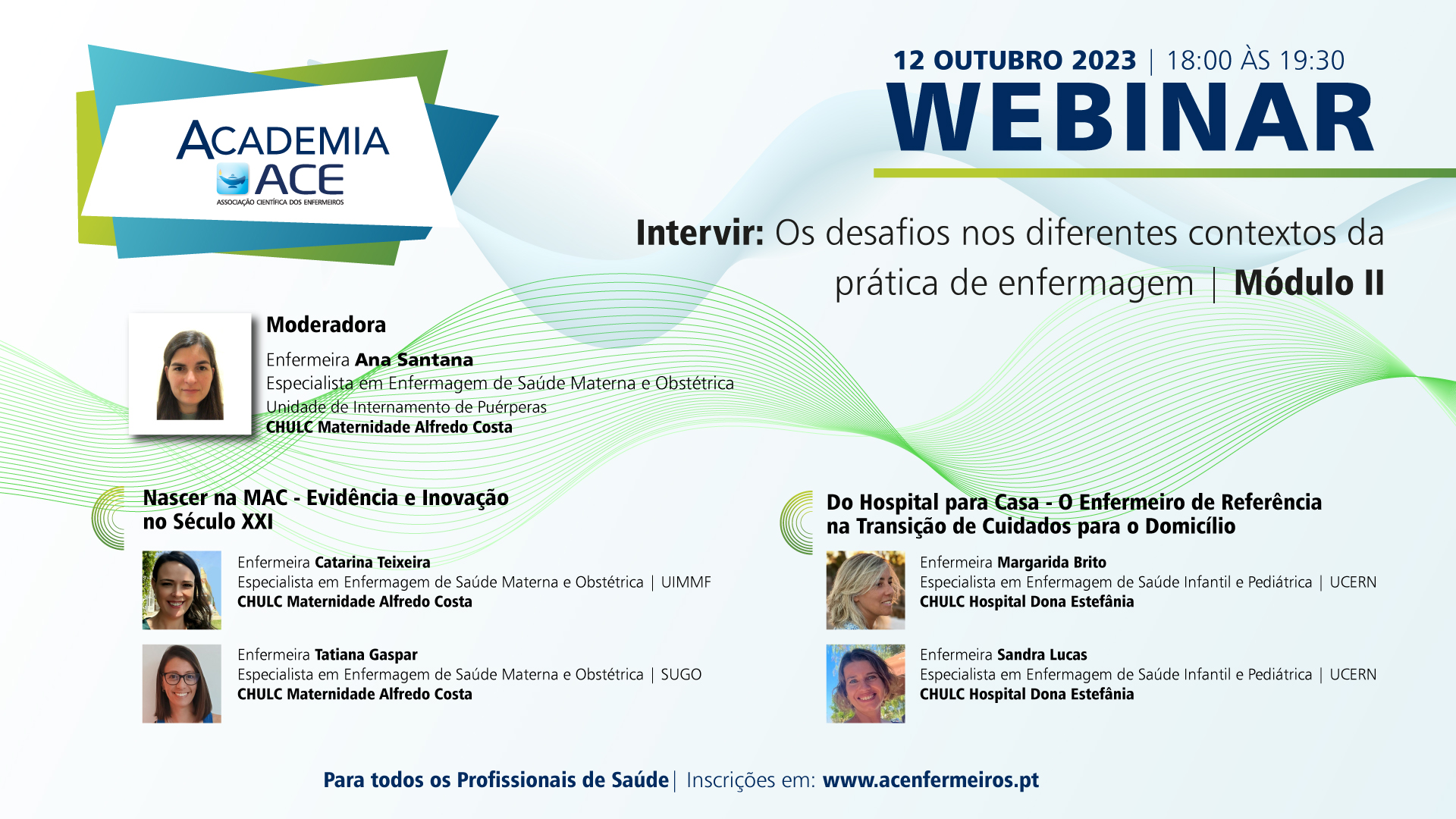 ACADEMIA
ACE
ASSOCIAÇÃO CIENTÍFICA DOS ENFERMEIROS

12 OUTUBRO 2023 | 18:00 ÀS 19:30
WEBINAR

Intervir: Os desafios nos diferentes contextos da prática de enfermagem | Módulo II

Moderadora
Enfermeira Ana Santana
Especialista em Enfermagem de Saúde Materna e Obstétrica
Unidade de Internamento de Puérperas
CHULC Maternidade Alfredo Costa

Nascer na MAC - Evidência e Inovação no Século XXI

Enfermeira Catarina Teixeira
Especialista em Enfermagem de Saúde Materna e Obstétrica | UIMMF
CHULC Maternidade Alfredo Costa

Enfermeira Tatiana Gaspar
Especialista em Enfermagem de Saúde Materna e Obstétrica | SUGO
CHULC Maternidade Alfredo Costa

Do Hospital para Casa - O Enfermeiro de Referência na Transição de Cuidados para o Domicílio

Enfermeira Margarida Brito
Especialista em Enfermagem de Saúde Infantil e Pediátrica | UCERN
CHULC Hospital Dona Estefânia

Enfermeira Sandra Lucas
Especialista em Enfermagem de Saúde Infantil e Pediátrica | UCERN
CHULC Hospital Dona Estefânia

Para todos os Profissionais de Saúde | Inscrições em: www.acenfermeiros.pt